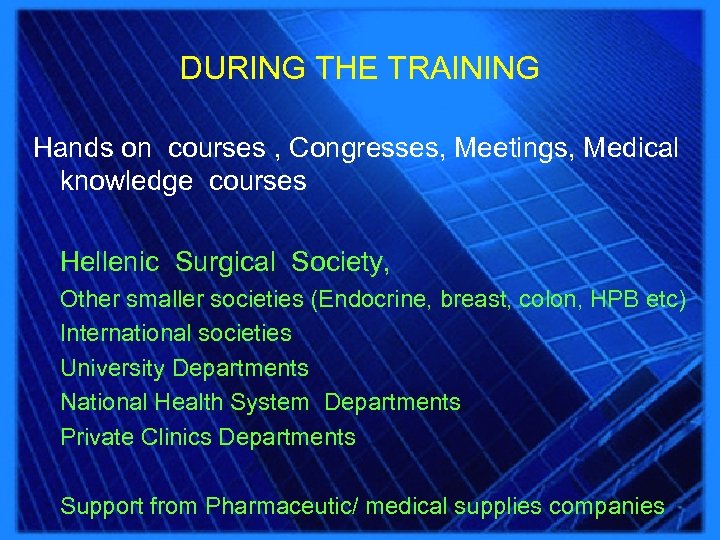 DURING THE TRAINING

Hands on courses , Congresses, Meetings, Medical knowledge courses

Hellenic Surgical Society,

Other smaller societies (Endocrine, breast, colon, HPB etc)

International societies

University Departments

National Health System Departments

Private Clinics Departments

Support from Pharmaceutic/ medical supplies companies